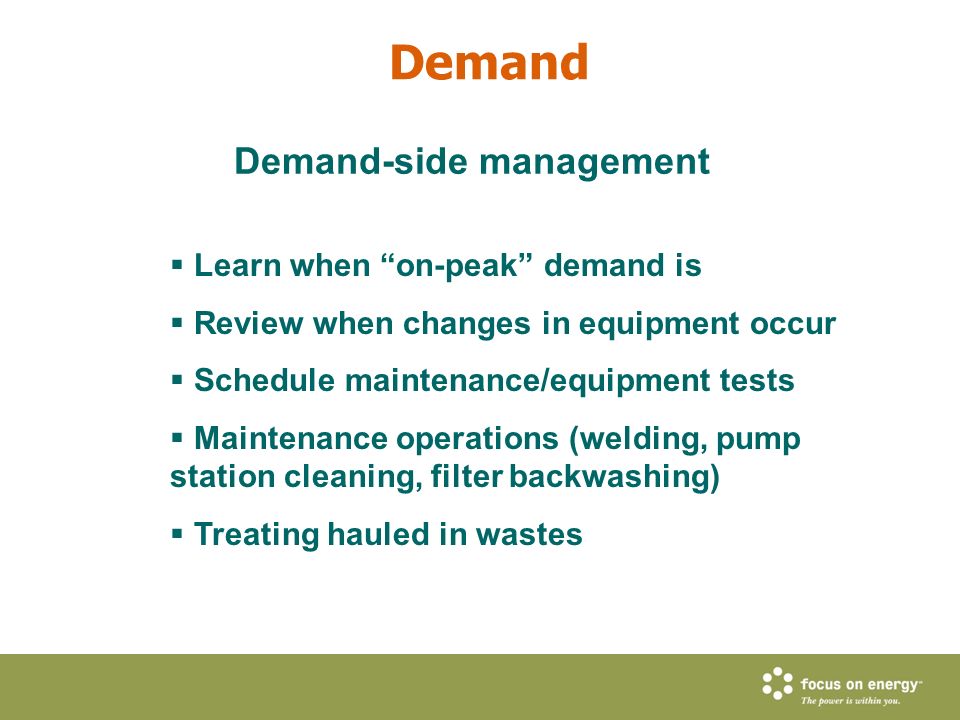 Demand

Demand-side management

▪ Learn when “on-peak” demand is

▪ Review when changes in equipment occur

▪ Schedule maintenance/equipment tests

▪ Maintenance operations (welding, pump station cleaning, filter backwashing)

▪ Treating hauled in wastes

focus on energy™
The power is within you.